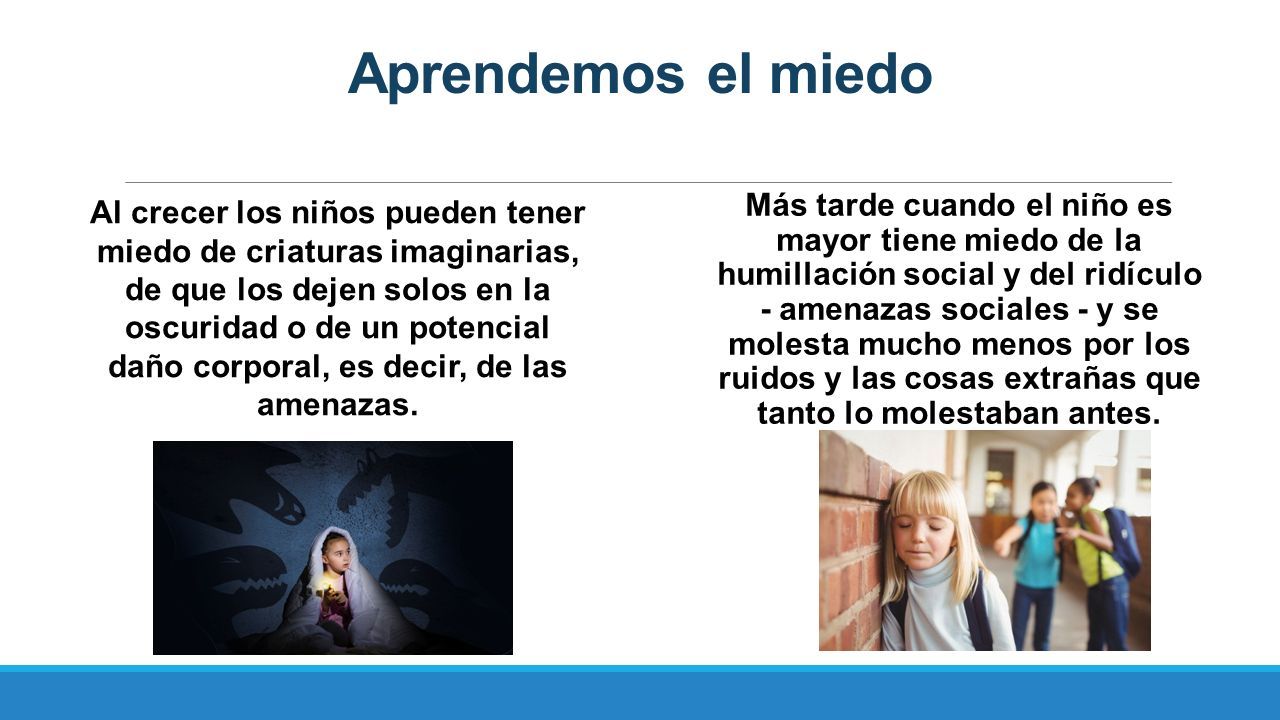 Aprendemos el miedo

Al crecer los niños pueden tener miedo de criaturas imaginarias, de que los dejen solos en la oscuridad o de un potencial daño corporal, es decir, de las amenazas.

Más tarde cuando el niño es mayor tiene miedo de la humillación social y del ridículo - amenazas sociales - y se molesta mucho menos por los ruidos y las cosas extrañas que tanto lo molestaban antes.